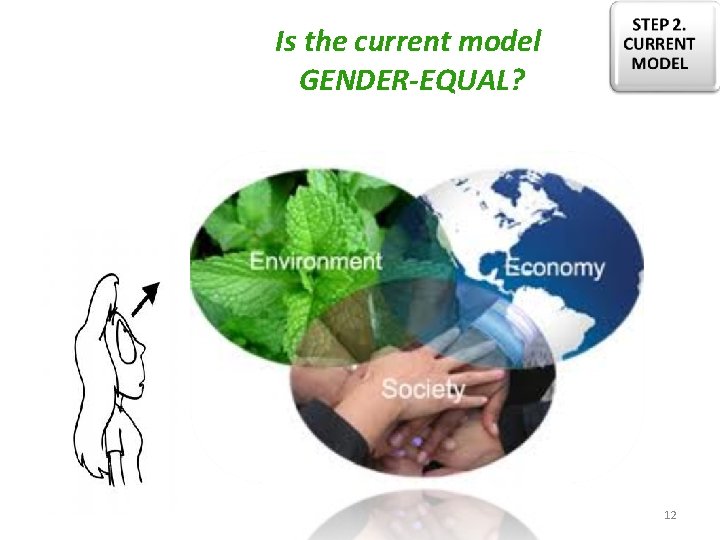 Is the current model GENDER-EQUAL?

STEP 2. CURRENT MODEL

Environment

Economy

Society

12